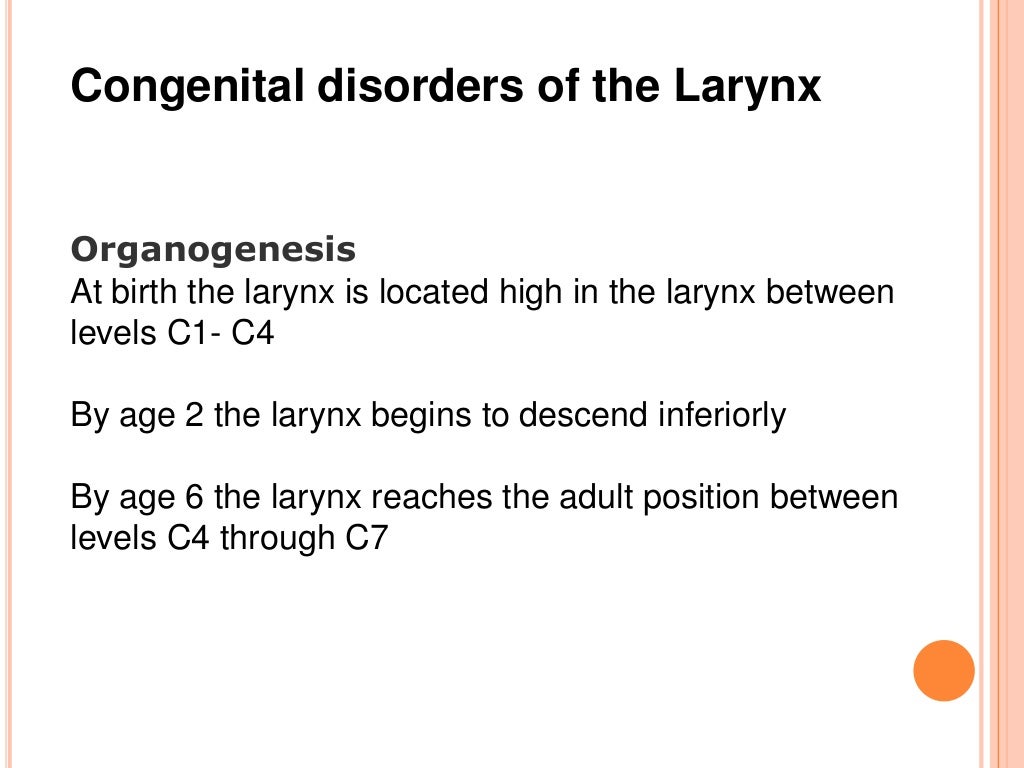 Congenital disorders of the Larynx

Organogenesis
At birth the larynx is located high in the larynx between levels C1- C4

By age 2 the larynx begins to descend inferiorly

By age 6 the larynx reaches the adult position between levels C4 through C7